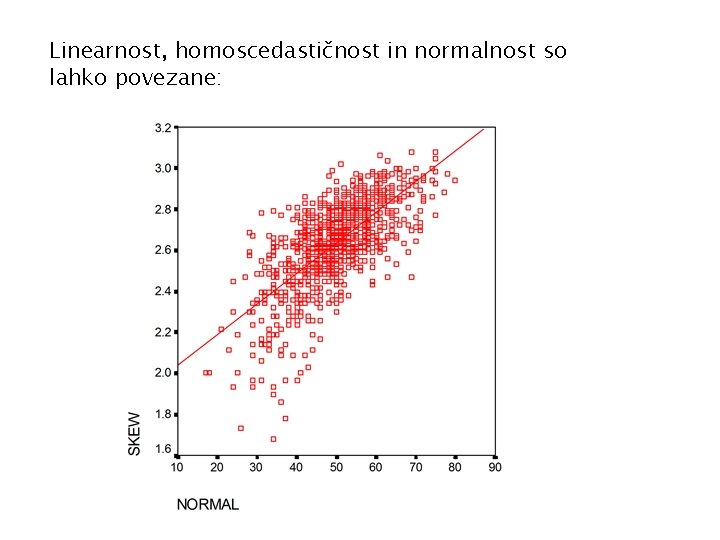 Linearnost, homoscedastičnost in normalnost so lahko povezane:

3.2
3.0
2.8
2.6
2.4
2.2
2.0
1.8
1.6

SKEW

10 20 30 40 50 60 70 80 90

NORMAL